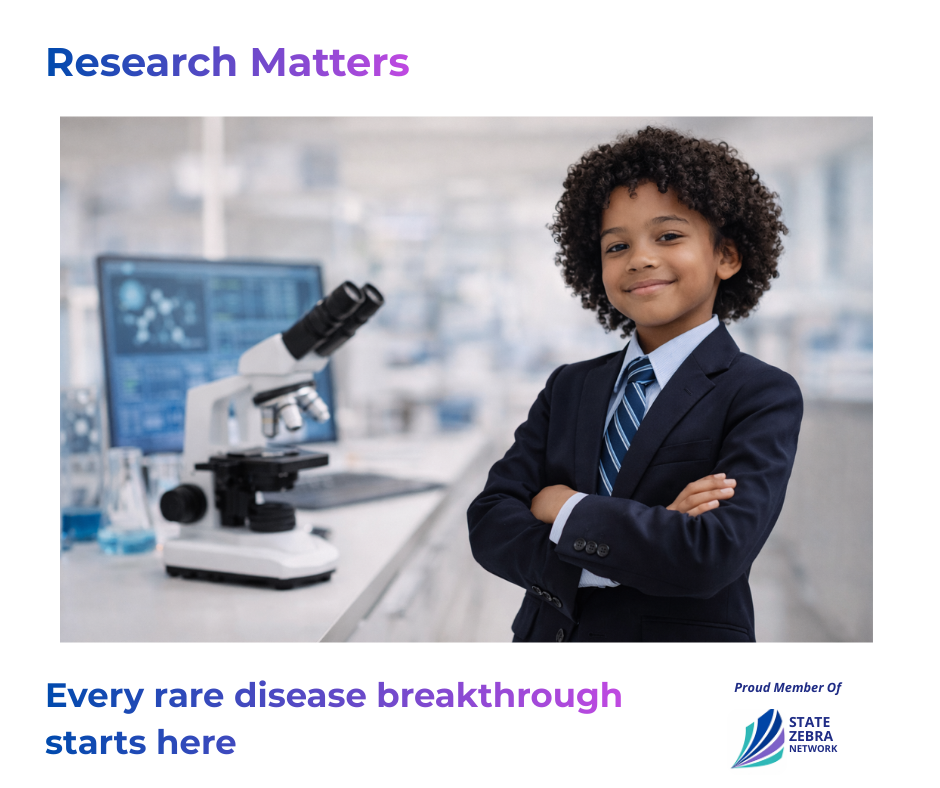 Research Matters

Every rare disease breakthrough starts here

Proud Member Of

STATE ZEBRA NETWORK